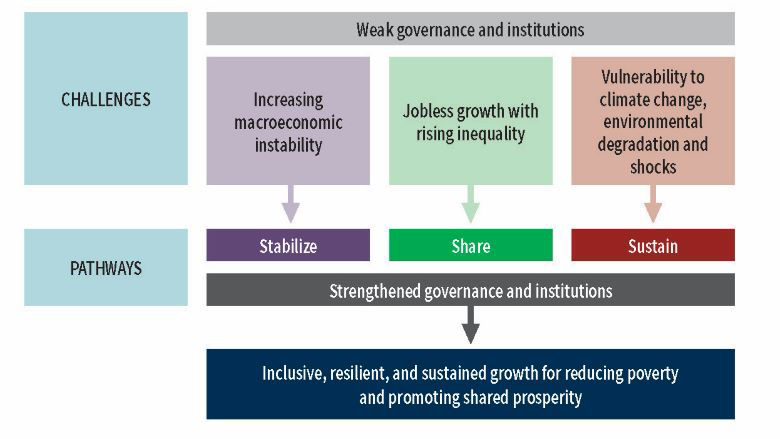 CHALLENGES

Weak governance and institutions

Increasing macroeconomic instability

Jobless growth with rising inequality

Vulnerability to climate change, environmental degradation and shocks

PATHWAYS

Stabilize

Share

Sustain

Strengthened governance and institutions

Inclusive, resilient, and sustained growth for reducing poverty and promoting shared prosperity